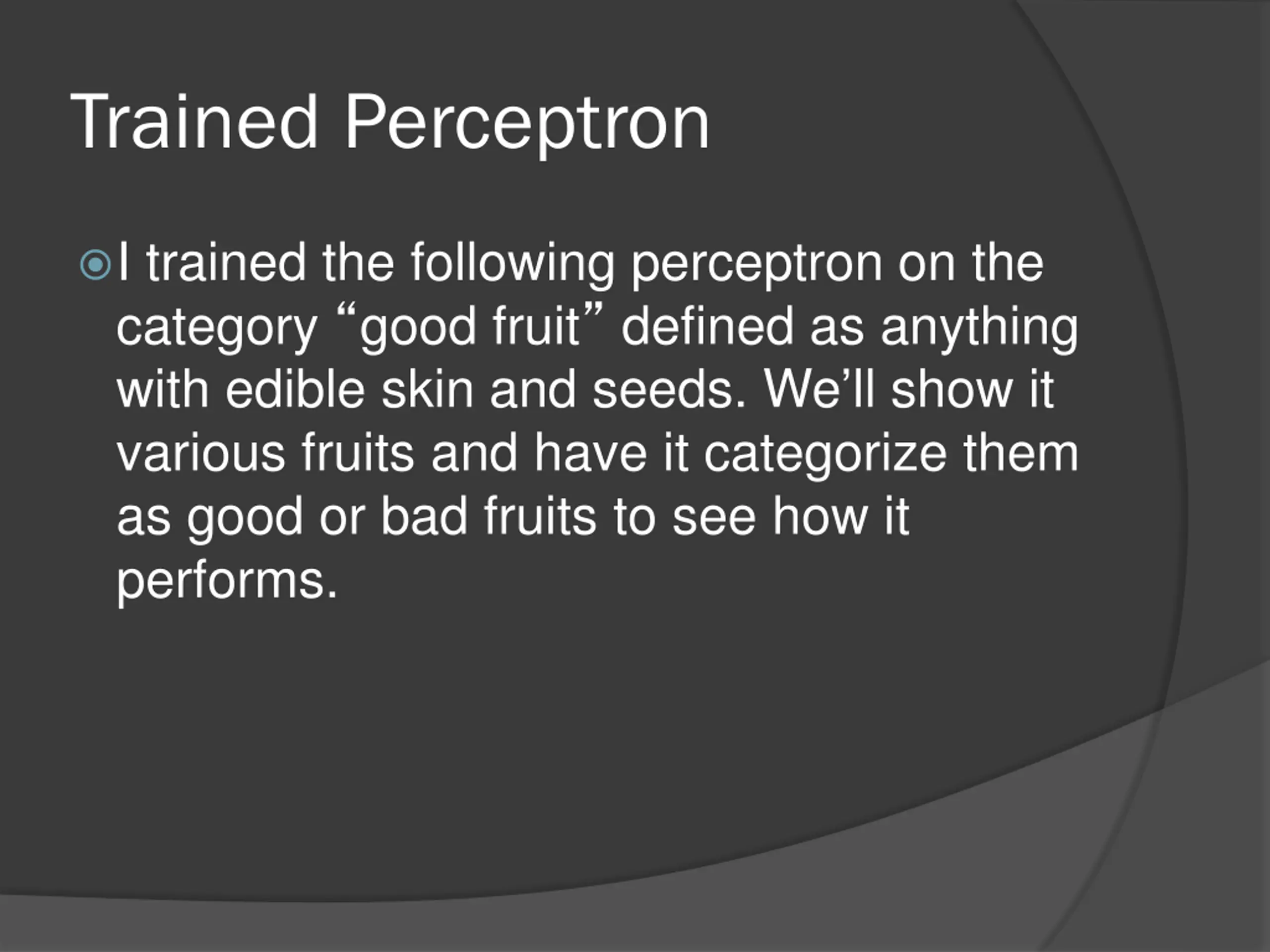 Trained Perceptron

I trained the following perceptron on the category “good fruit” defined as anything with edible skin and seeds. We’ll show it various fruits and have it categorize them as good or bad fruits to see how it performs.